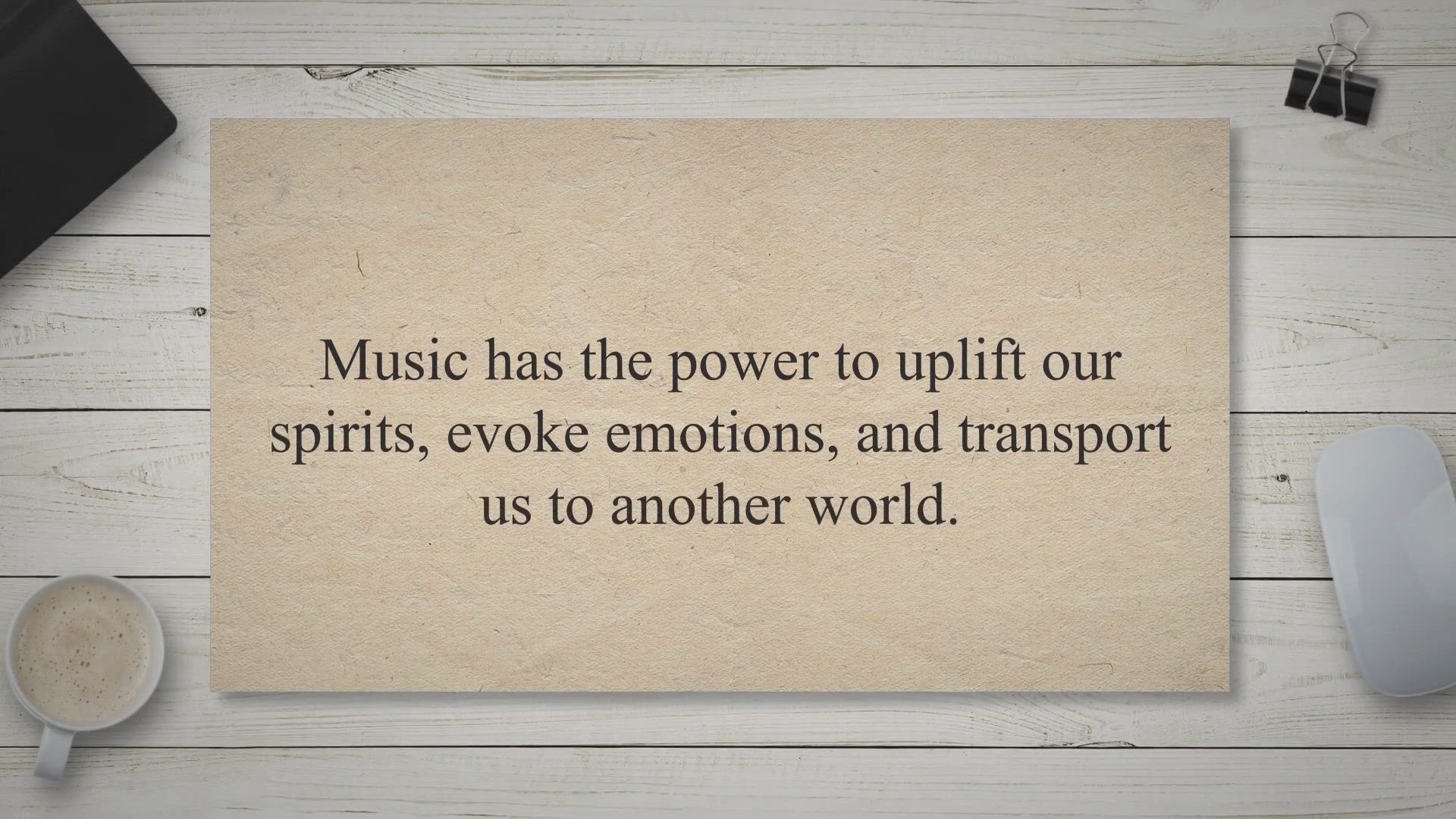 Music has the power to uplift our spirits, evoke emotions, and transport us to another world.